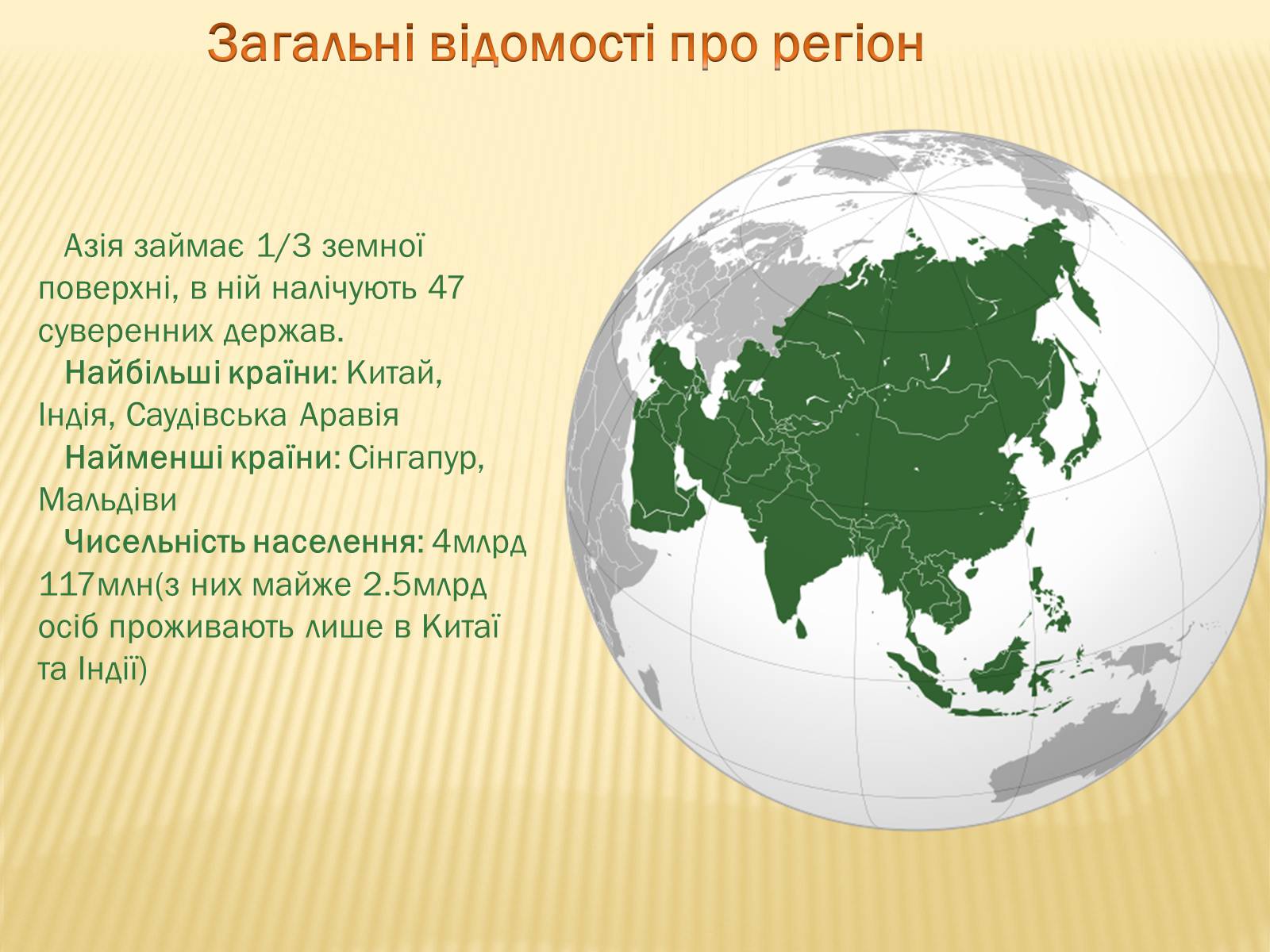 Загальні відомості про регіон

Азія займає 1/3 земної поверхні, в ній налічують 47 суверенних держав.

Найбільші країни: Китай, Індія, Саудівська Аравія

Найменші країни: Сінгапур, Мальдіви

Чисельність населення: 4млрд 117млн(з них майже 2.5млрд осіб проживають лише в Китаї та Індії)